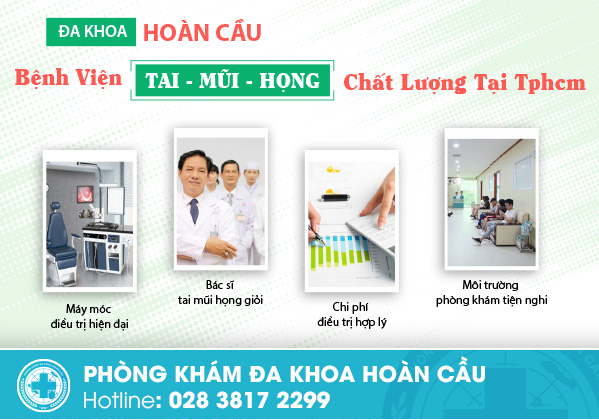 ĐA KHOA HOÀN CẦU

Bệnh Viện TAI - MŨI - HỌNG Chất Lượng Tại Tphcm

Máy móc điều trị hiện đại

Bác sĩ tai mũi họng giỏi

Chi phí điều trị hợp lý

Môi trường phòng khám tiện nghi

PHÒNG KHÁM ĐA KHOA HOÀN CẦU
Hotline: 028 3817 2299